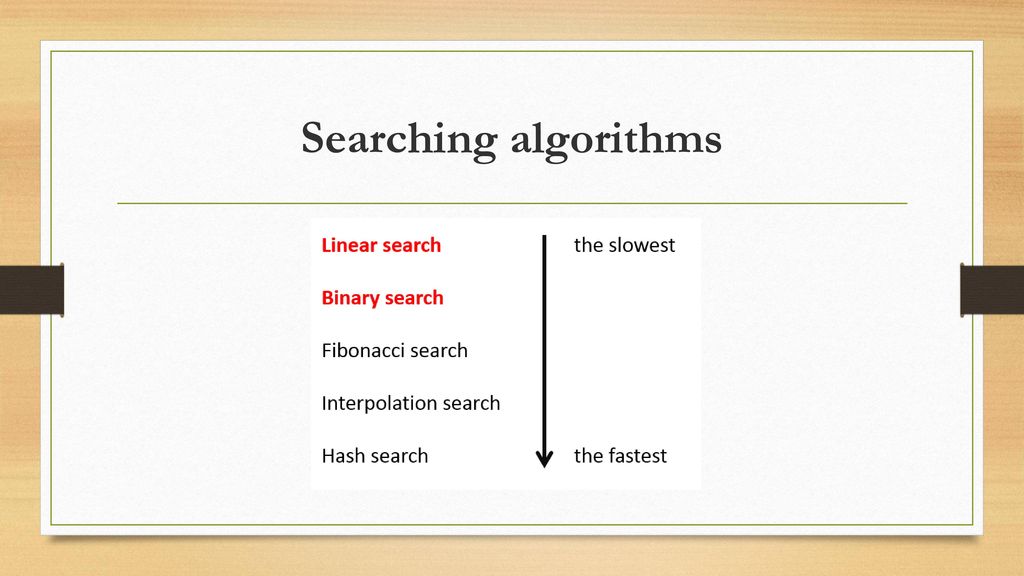 Searching algorithms

Linear search

Binary search

Fibonacci search

Interpolation search

Hash search

the slowest

the fastest